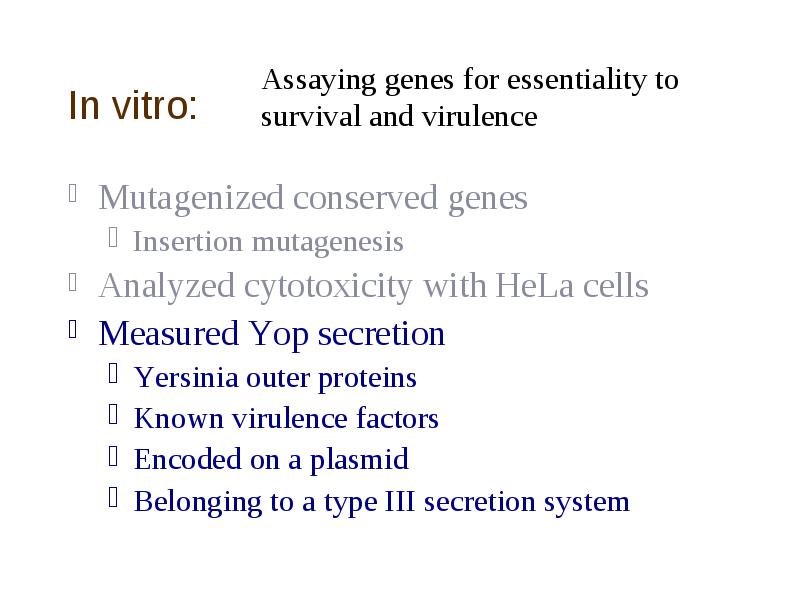 In vitro:

Assaying genes for essentiality to survival and virulence

Mutagenized conserved genes
Insertion mutagenesis
Analyzed cytotoxicity with HeLa cells
Measured Yop secretion
Yersinia outer proteins
Known virulence factors
Encoded on a plasmid
Belonging to a type III secretion system